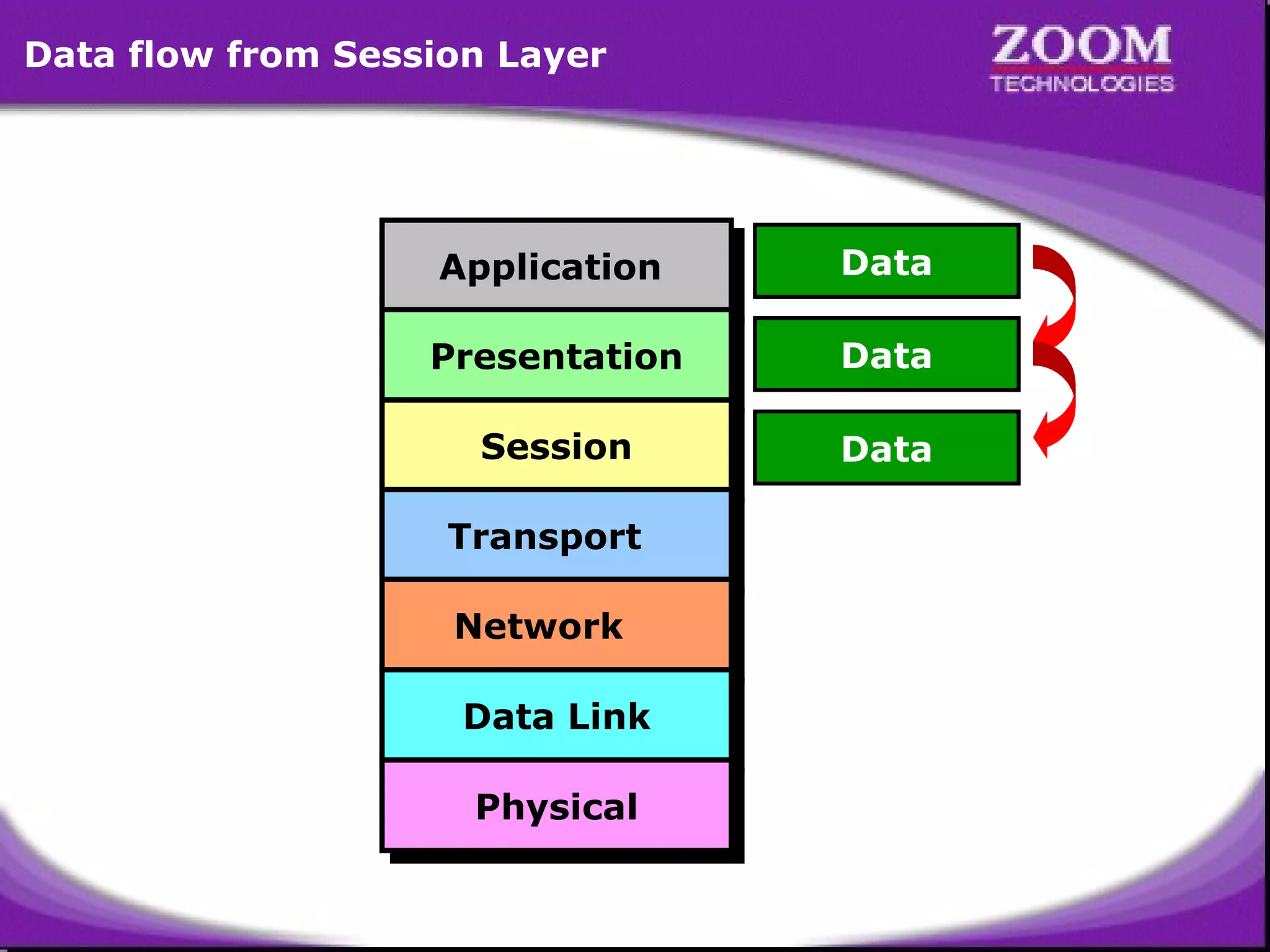 Data flow from Session Layer

ZOOM
TECHNOLOGIES

Application
Presentation
Session
Transport
Network
Data Link
Physical

Data
Data
Data